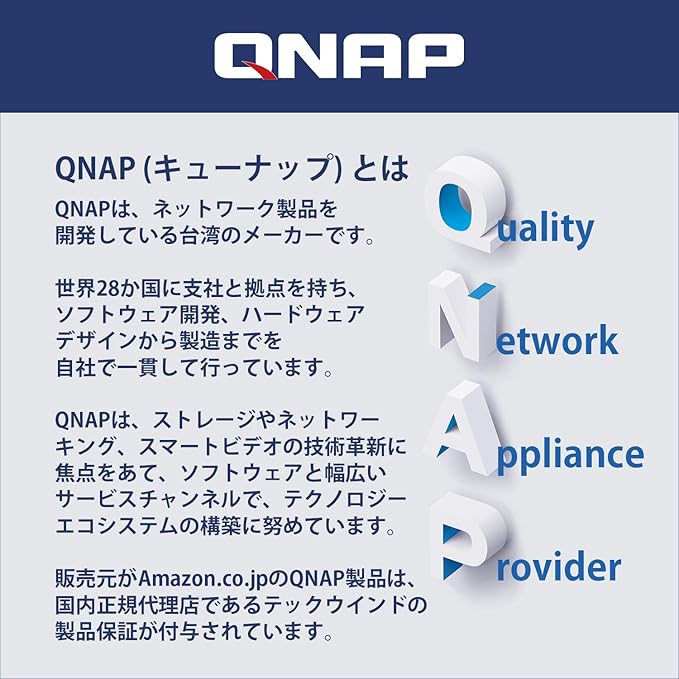 QNAP

QNAP (キューナップ) とは

QNAPは、ネットワーク製品を開発している台湾のメーカーです。

世界28か国に支社と拠点を持ち、ソフトウェア開発、ハードウェアデザインから製造までを自社で一貫して行っています。

QNAPは、ストレージやネットワーキング、スマートビデオの技術革新に焦点をあて、ソフトウェアと幅広いサービスチャンネルで、テクノロジーエコシステムの構築に努めています。

販売元がAmazon.co.jpのQNAP製品は、国内正規代理店であるテックウインドの製品保証が付与されています。

Quality
Network
Appliance
Provider